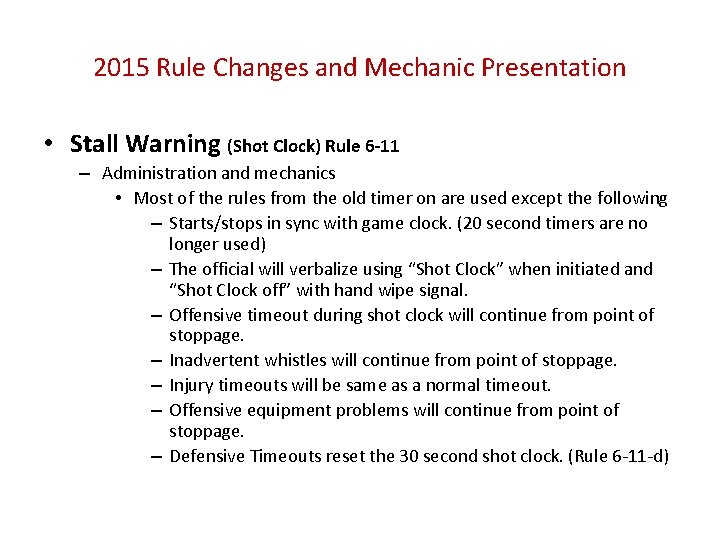 2015 Rule Changes and Mechanic Presentation

• Stall Warning (Shot Clock) Rule 6-11
– Administration and mechanics
• Most of the rules from the old timer on are used except the following
– Starts/stops in sync with game clock. (20 second timers are no longer used)
– The official will verbalize using “Shot Clock” when initiated and “Shot Clock off” with hand wipe signal.
– Offensive timeout during shot clock will continue from point of stoppage.
– Inadvertent whistles will continue from point of stoppage.
– Injury timeouts will be same as a normal timeout.
– Offensive equipment problems will continue from point of stoppage.
– Defensive Timeouts reset the 30 second shot clock. (Rule 6-11-d)